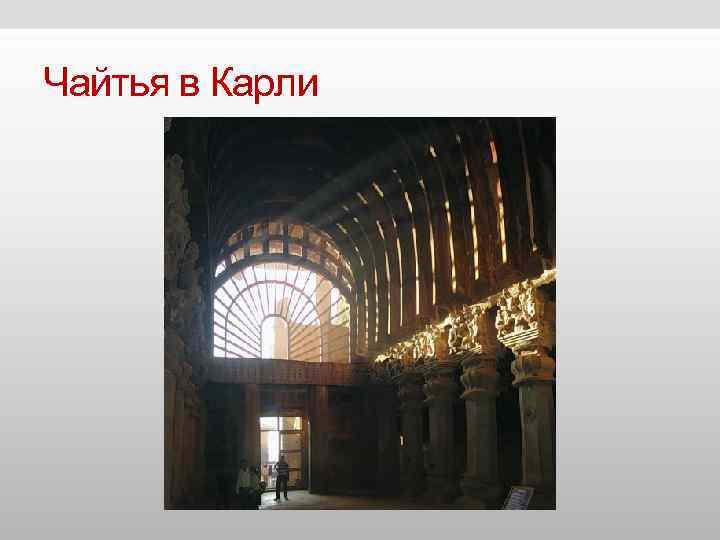 Чайтья в Карли